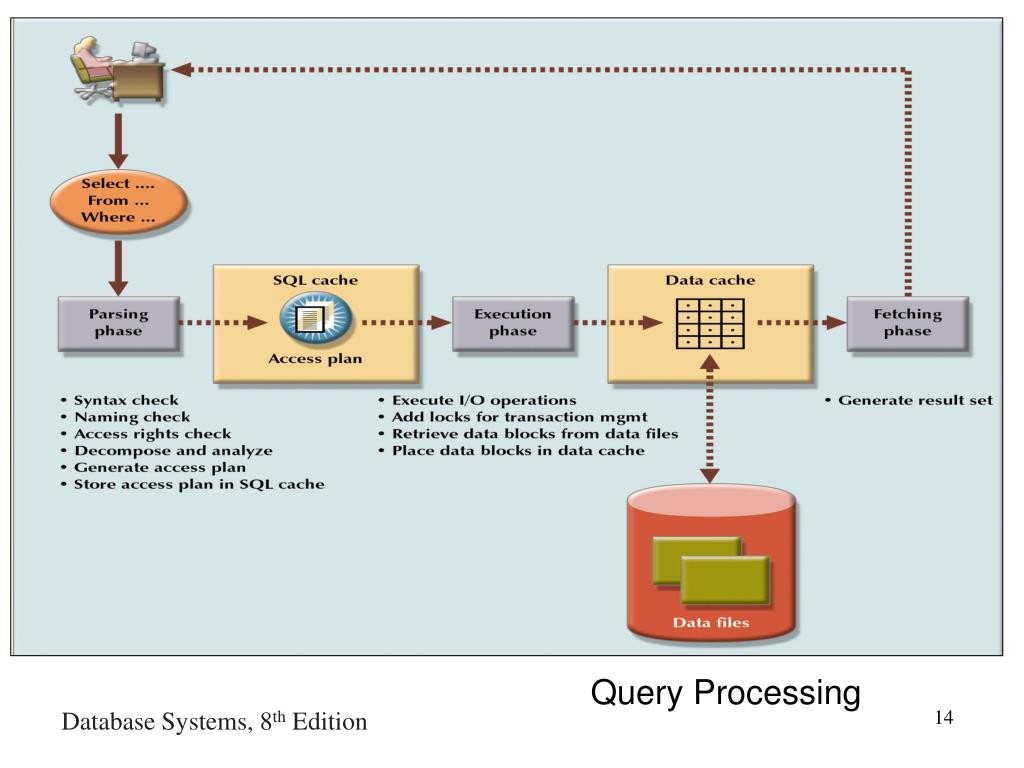 Select ....
From ...
Where ...

Parsing phase

SQL cache

Access plan

Execution phase

Data cache

Fetching phase

• Syntax check
• Naming check
• Access rights check
• Decompose and analyze
• Generate access plan
• Store access plan in SQL cache

• Execute I/O operations
• Add locks for transaction mgmt
• Retrieve data blocks from data files
• Place data blocks in data cache

• Generate result set

Data files

Query Processing

Database Systems, 8$^{th}$ Edition

14